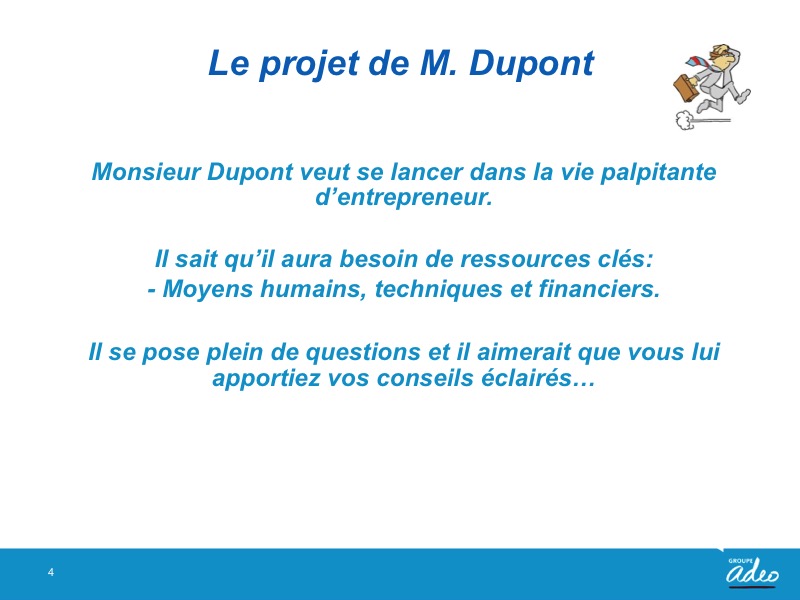 Le projet de M. Dupont

Monsieur Dupont veut se lancer dans la vie palpitante d’entrepreneur.

Il sait qu’il aura besoin de ressources clés:
- Moyens humains, techniques et financiers.

Il se pose plein de questions et il aimerait que vous lui apportiez vos conseils éclairés…

4

GROUPE
adeo